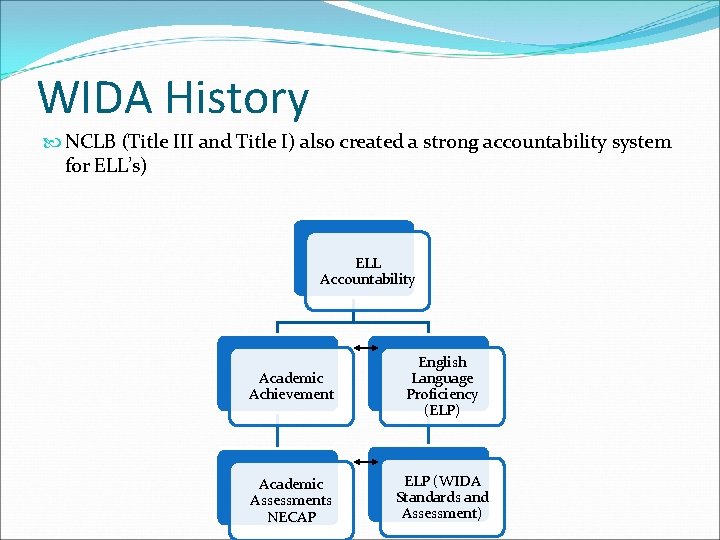 WIDA History

NCLB (Title III and Title I) also created a strong accountability system for ELL's)

ELL Accountability

Academic Achievement

English Language Proficiency (ELP)

Academic Assessments NECAP

ELP (WIDA Standards and Assessment)